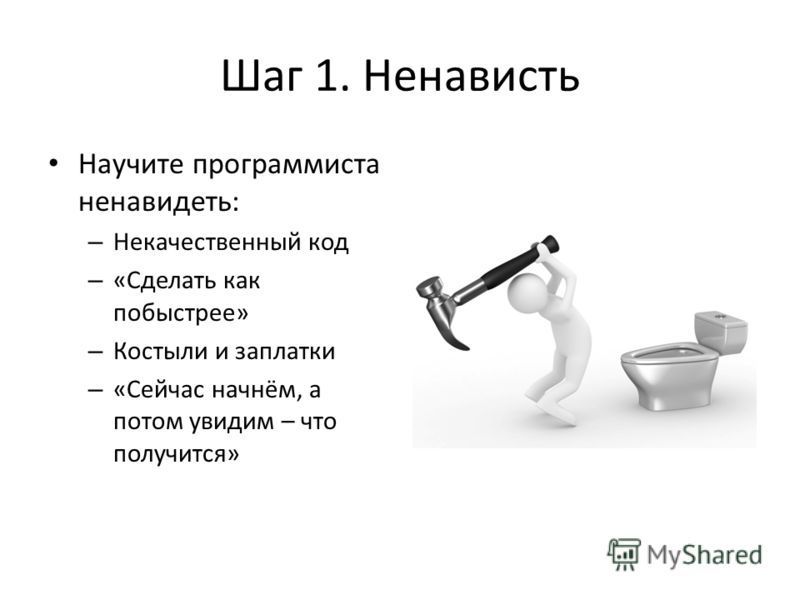 Шаг 1. Ненависть

• Научите программиста ненавидеть:
– Некачественный код
– «Сделать как побыстрее»
– Костыли и заплатки
– «Сейчас начнём, а потом увидим – что получится»

MyShared